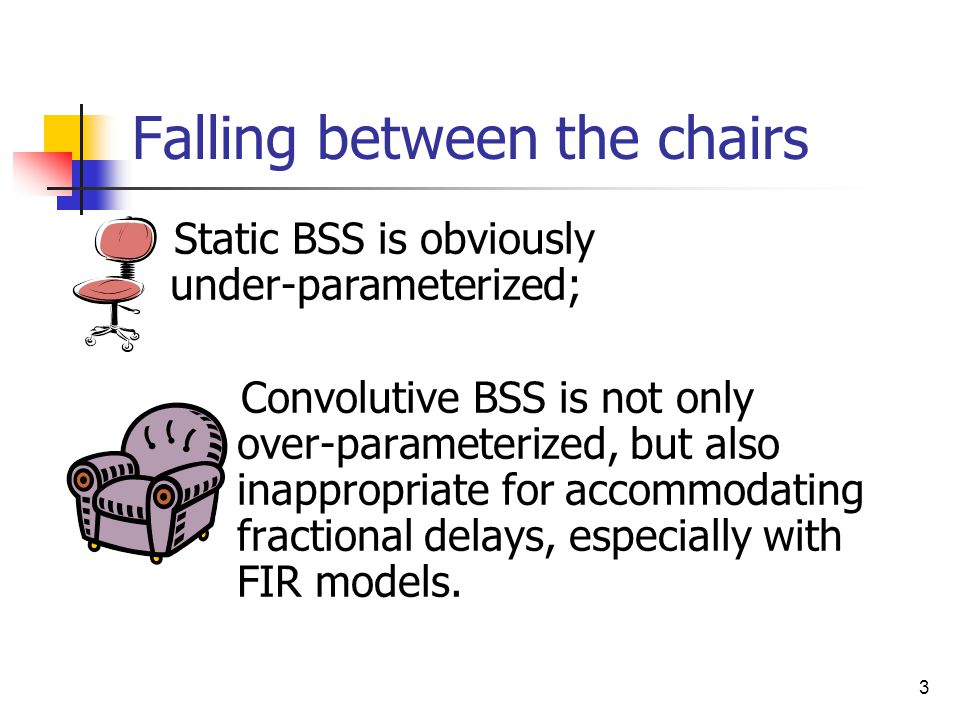 Falling between the chairs

Static BSS is obviously under-parameterized;

Convolutive BSS is not only over-parameterized, but also inappropriate for accommodating fractional delays, especially with FIR models.

3